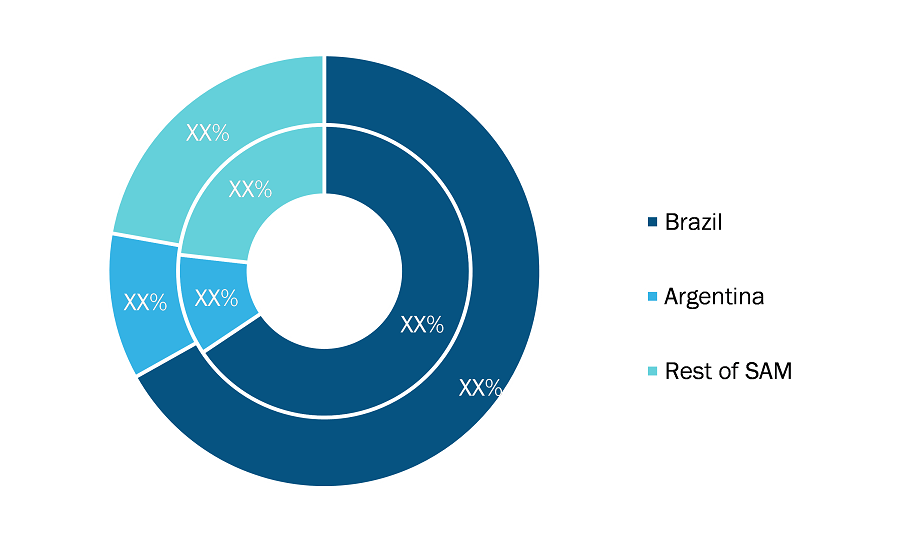 XX%
XX%
XX%
XX%
XX%
XX%

Brazil
Argentina
Rest of SAM